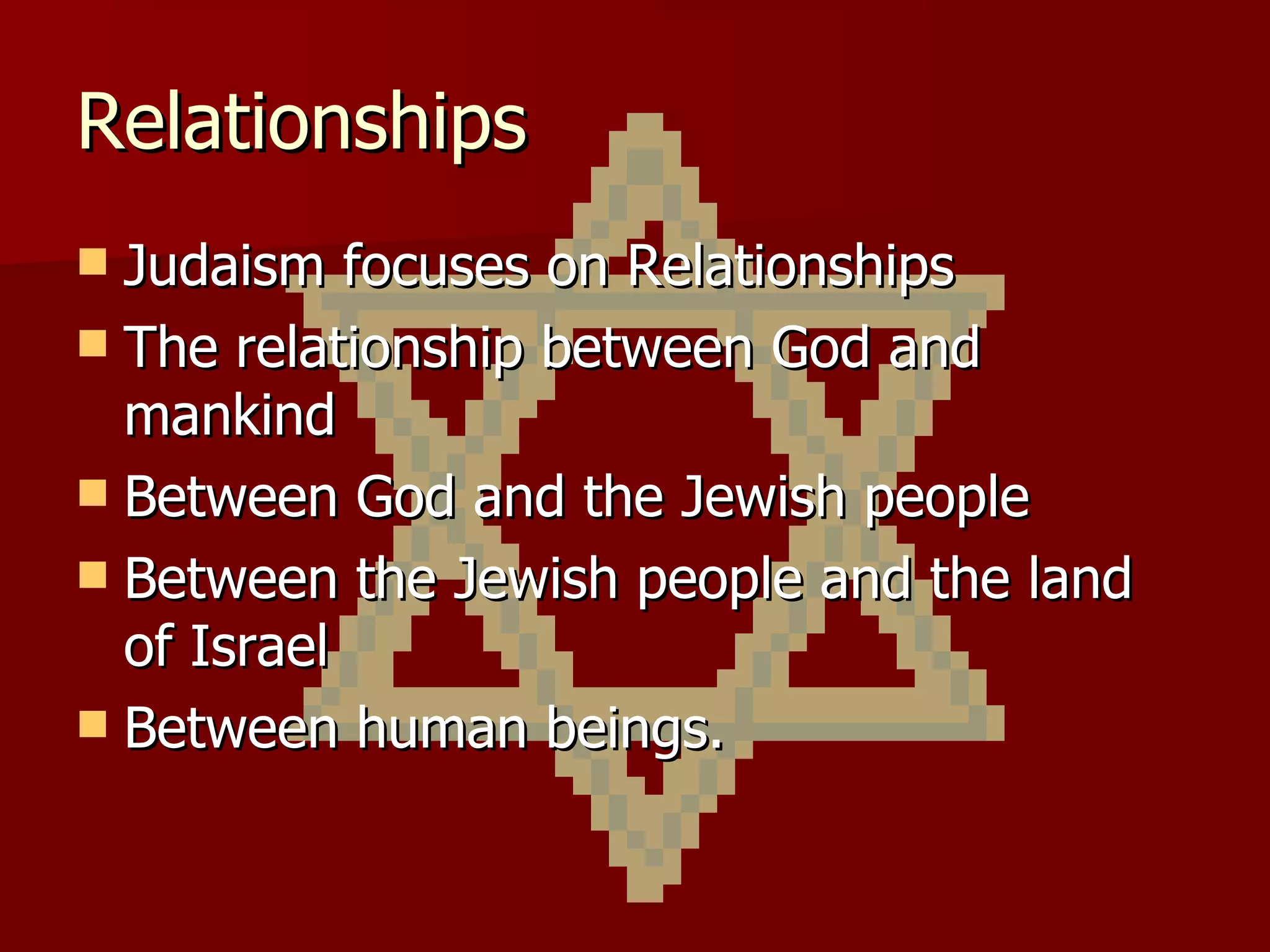 Relationships

- Judaism focuses on Relationships
- The relationship between God and mankind
- Between God and the Jewish people
- Between the Jewish people and the land of Israel
- Between human beings.